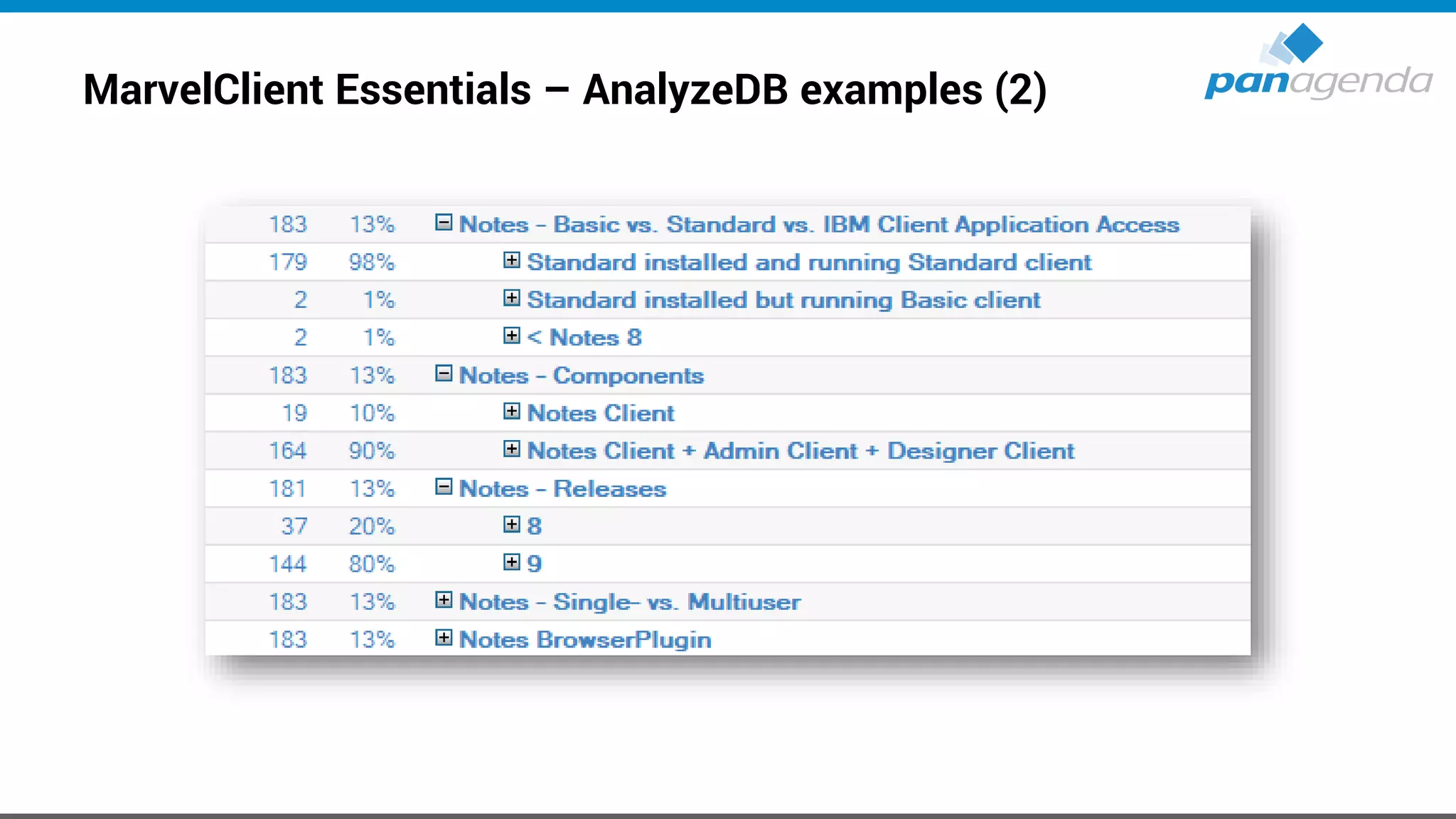 MarvelClient Essentials – AnalyzeDB examples (2)

panagenda

| 183 | 13% | Notes - Basic vs. Standard vs. IBM Client Application Access |
|---|---|---|
| 179 | 98% | Standard installed and running Standard client |
| 2 | 1% | Standard installed but running Basic client |
| 2 | 1% | < Notes 8 |
| 183 | 13% | Notes - Components |
| 19 | 10% | Notes Client |
| 164 | 90% | Notes Client + Admin Client + Designer Client |
| 181 | 13% | Notes - Releases |
| 37 | 20% | 8 |
| 144 | 80% | 9 |
| 183 | 13% | Notes - Single- vs. Multiuser |
| 183 | 13% | Notes BrowserPlugin |